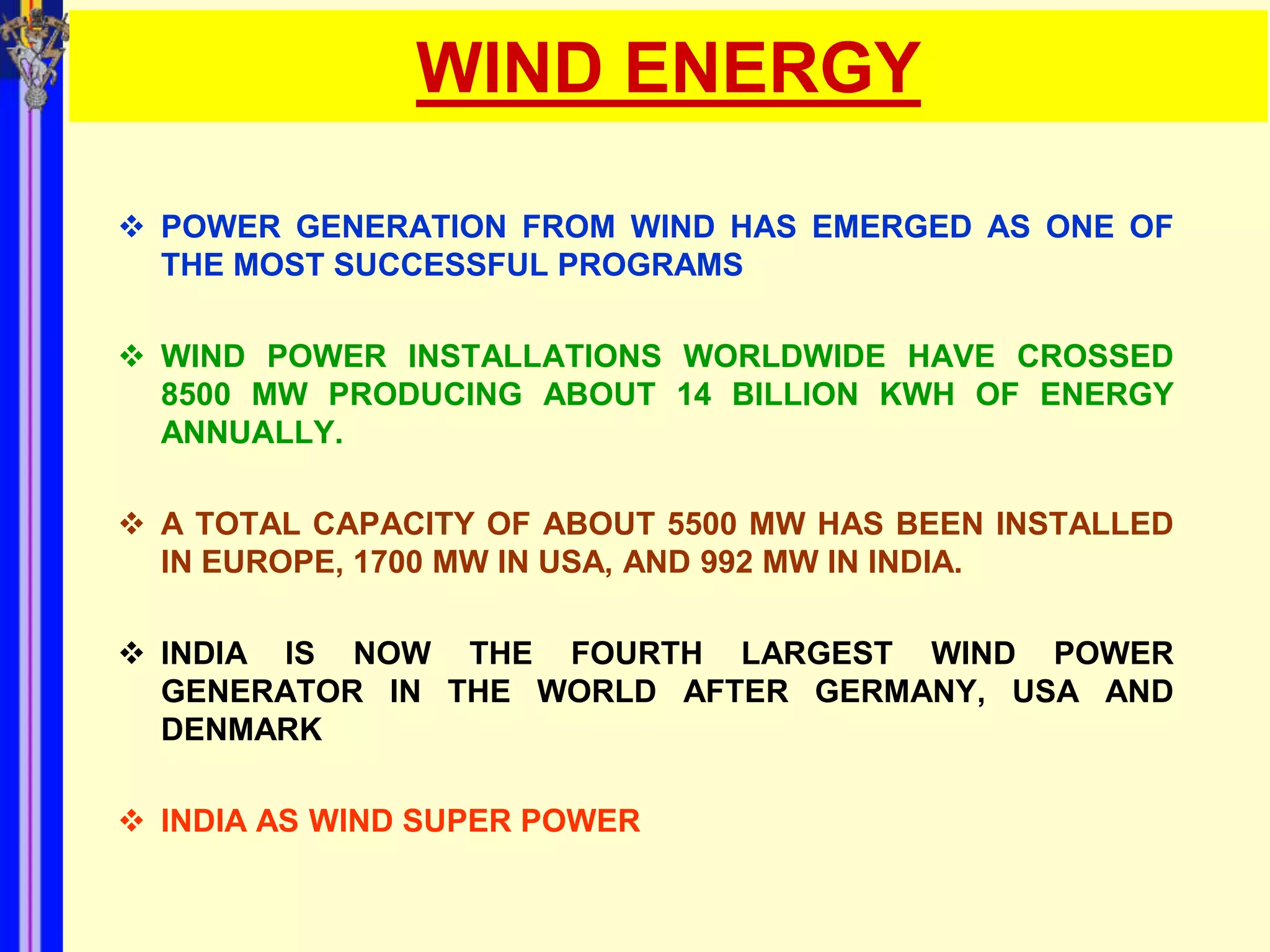 WIND ENERGY

❖ POWER GENERATION FROM WIND HAS EMERGED AS ONE OF THE MOST SUCCESSFUL PROGRAMS

❖ WIND POWER INSTALLATIONS WORLDWIDE HAVE CROSSED 8500 MW PRODUCING ABOUT 14 BILLION KWH OF ENERGY ANNUALLY.

❖ A TOTAL CAPACITY OF ABOUT 5500 MW HAS BEEN INSTALLED IN EUROPE, 1700 MW IN USA, AND 992 MW IN INDIA.

❖ INDIA IS NOW THE FOURTH LARGEST WIND POWER GENERATOR IN THE WORLD AFTER GERMANY, USA AND DENMARK

❖ INDIA AS WIND SUPER POWER